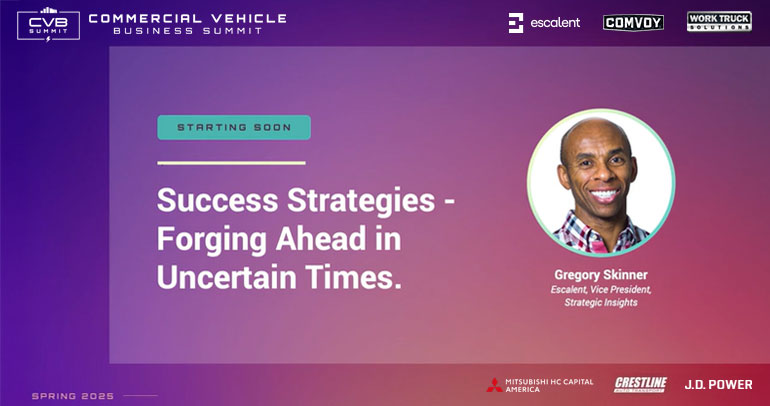 CVB SUMMIT

COMMERCIAL VEHICLE BUSINESS SUMMIT

escalent

COMVOY

WORK TRUCK SOLUTIONS

STARTING SOON

Success Strategies - Forging Ahead in Uncertain Times.

Gregory Skinner
Escalent, Vice President, Strategic Insights

SPRING 2025

MITSUBISHI HC CAPITAL AMERICA

CRESTLINE AUTO TRANSPORT

J.D. POWER